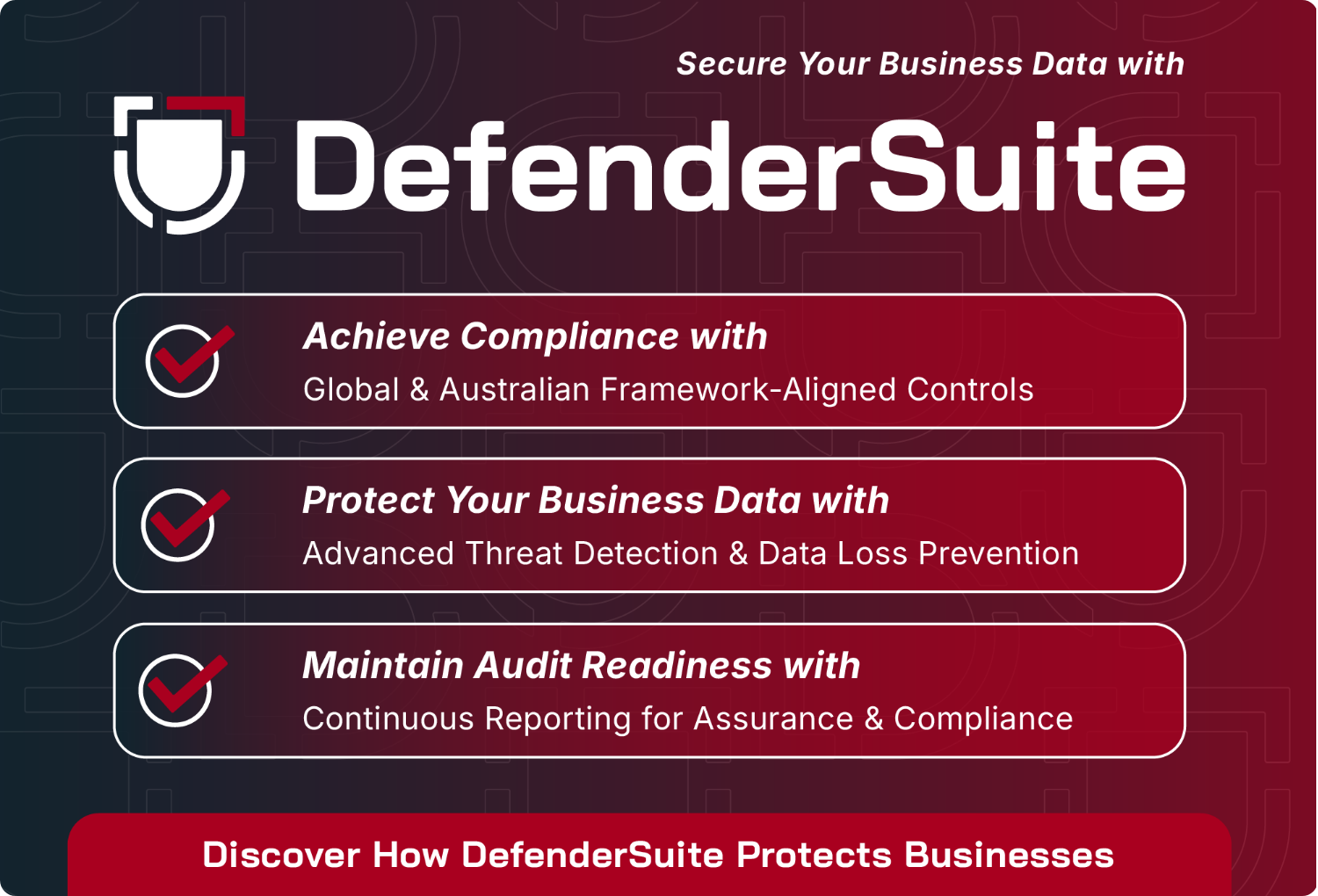 Secure Your Business Data with

DefenderSuite

Achieve Compliance with
Global & Australian Framework-Aligned Controls

Protect Your Business Data with
Advanced Threat Detection & Data Loss Prevention

Maintain Audit Readiness with
Continuous Reporting for Assurance & Compliance

Discover How DefenderSuite Protects Businesses